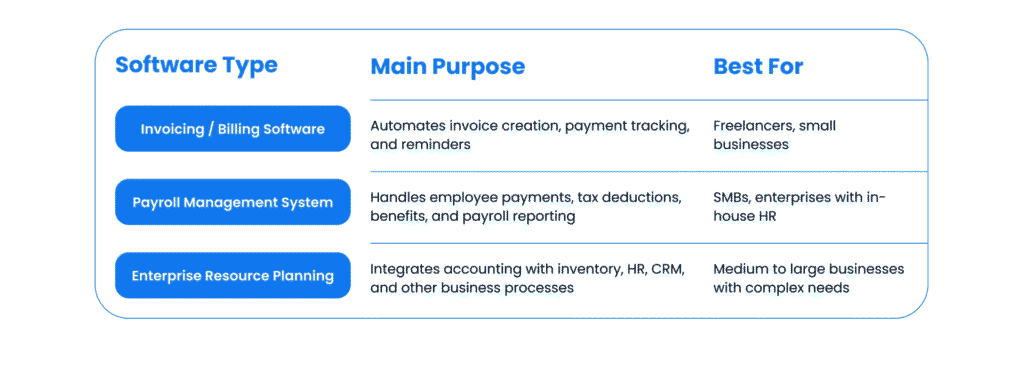 | Software Type | Main Purpose | Best For |
|---|---|---|
| Invoicing / Billing Software | Automates invoice creation, payment tracking, and reminders | Freelancers, small businesses |
| Payroll Management System | Handles employee payments, tax deductions, benefits, and payroll reporting | SMBs, enterprises with in-house HR |
| Enterprise Resource Planning | Integrates accounting with inventory, HR, CRM, and other business processes | Medium to large businesses with complex needs |